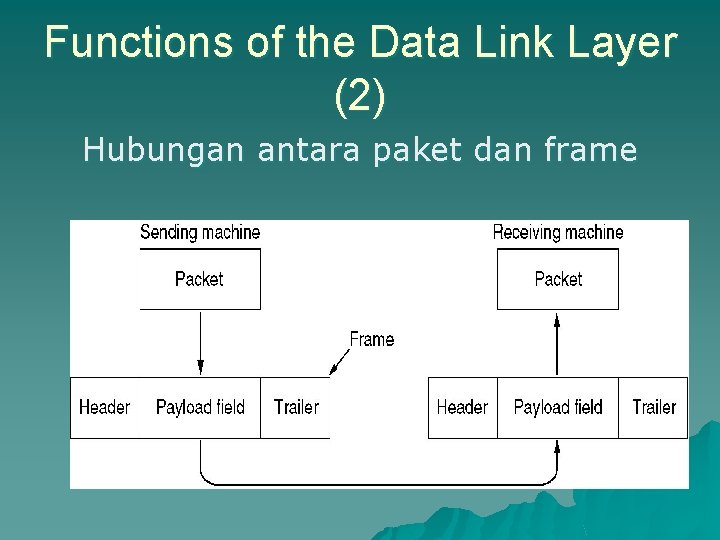 Functions of the Data Link Layer (2)

Hubungan antara paket dan frame

Sending machine

Packet

Frame

Header

Payload field

Trailer

Receiving machine

Packet

Header

Payload field

Trailer